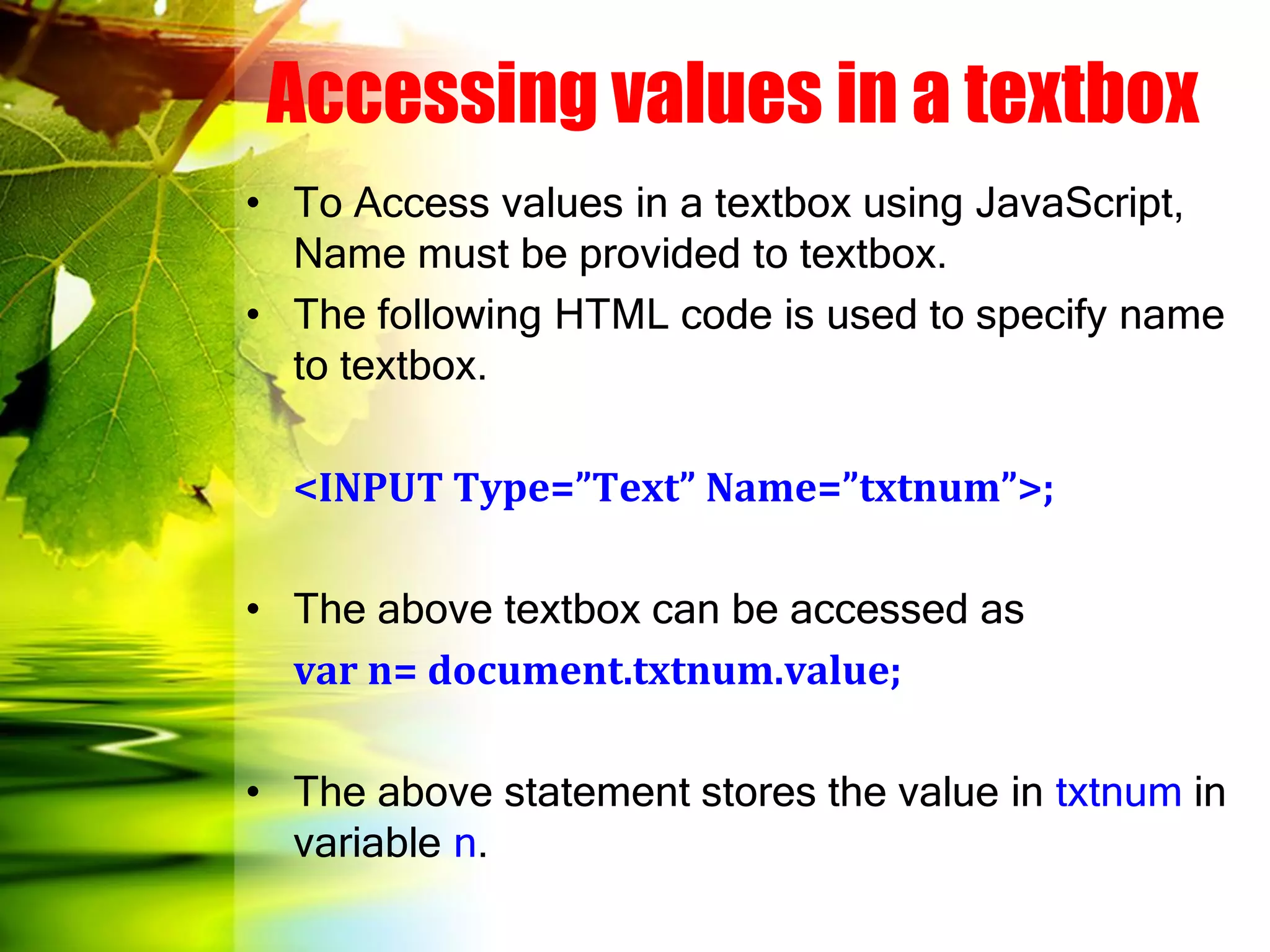 Accessing values in a textbox

• To Access values in a textbox using JavaScript, Name must be provided to textbox.
• The following HTML code is used to specify name to textbox.

<INPUT Type=”Text” Name=”txtnum”>;

• The above textbox can be accessed as
var n= document.txtnum.value;

• The above statement stores the value in txtnum in variable n.